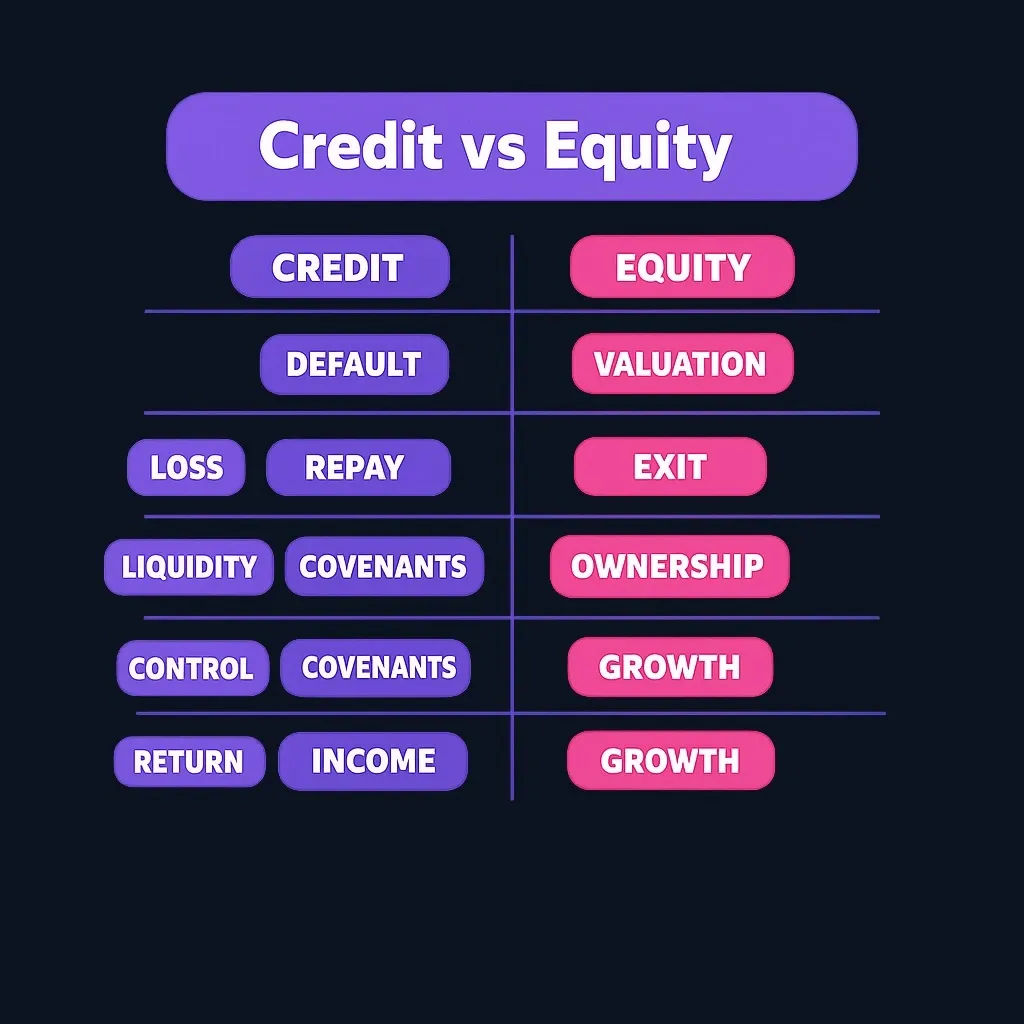 Credit vs Equity

| CREDIT | EQUITY |
|---|---|
| DEFAULT | VALUATION |
| LOSS REPAY | EXIT |
| LIQUIDITY COVENANTS | OWNERSHIP |
| CONTROL COVENANTS | GROWTH |
| RETURN INCOME | GROWTH |